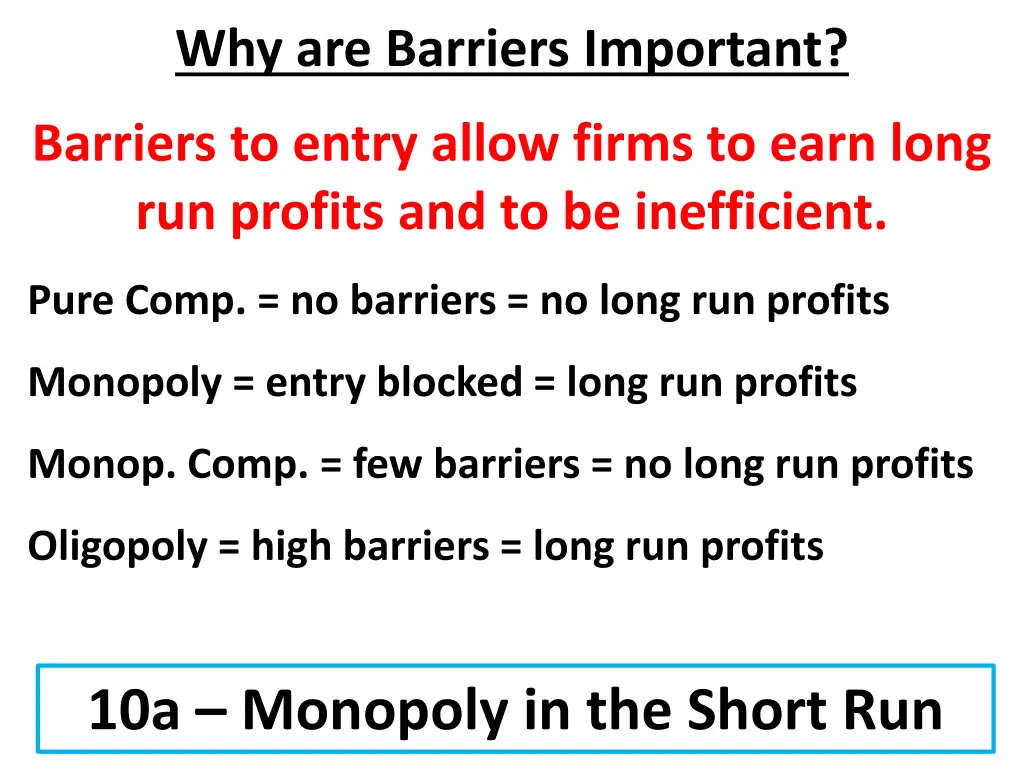 Why are Barriers Important?

Barriers to entry allow firms to earn long run profits and to be inefficient.

Pure Comp. = no barriers = no long run profits

Monopoly = entry blocked = long run profits

Monop. Comp. = few barriers = no long run profits

Oligopoly = high barriers = long run profits

10a – Monopoly in the Short Run